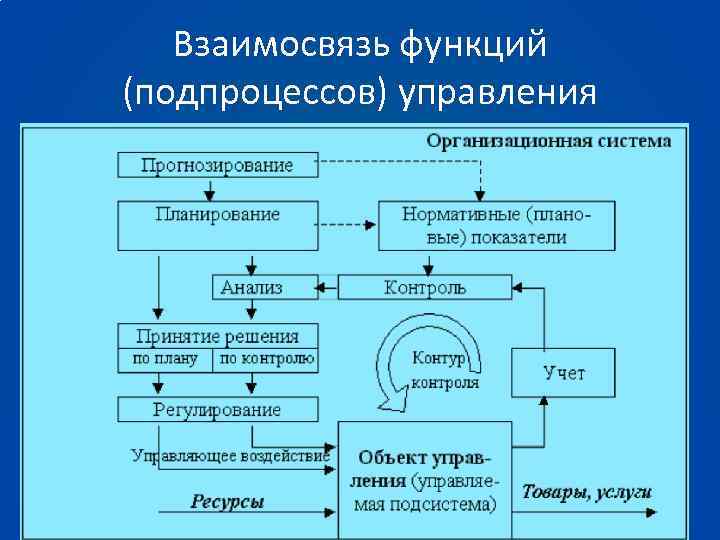 Взаимосвязь функций (подпроцессов) управления

Организационная система

Прогнозирование

Планирование

Нормативные (плановые) показатели

Анализ

Контроль

Принятие решения

по плану

по контролю

Контур контроля

Учет

Регулирование

Управляющее воздействие

Объект управления (управляемая подсистема)

Ресурсы

Товары, услуги